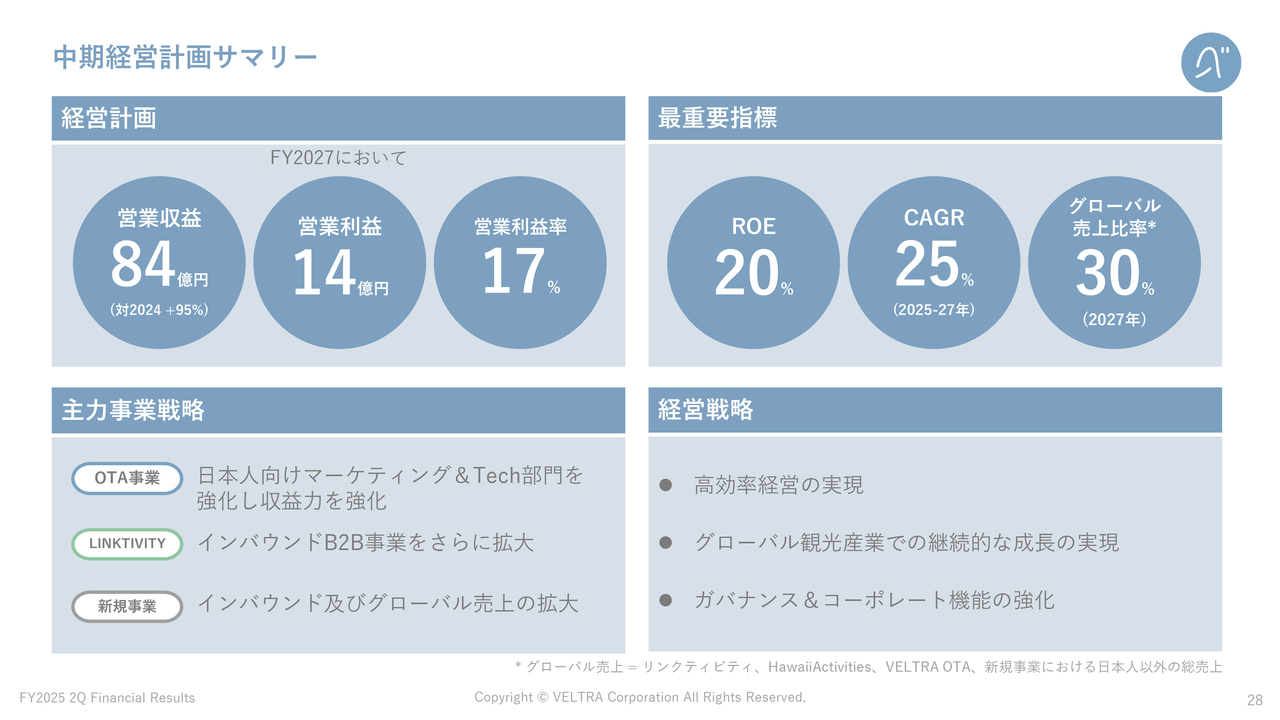 中期経営計画サマリー

経営計画

FY2027において

営業収益
84億円
(対2024 +95%)

営業利益
14億円

営業利益率
17%

最重要指標

ROE
20%

CAGR
25%
(2025-27年)

グローバル売上比率*
30%
(2027年)

主力事業戦略

OTA事業 日本人向けマーケティング＆Tech部門を強化し収益力を強化

LINKTIVITY インバウンドB2B事業をさらに拡大

新規事業 インバウンド及びグローバル売上の拡大

経営戦略

● 高効率経営の実現

● グローバル観光産業での継続的な成長の実現

● ガバナンス＆コーポレート機能の強化

* グローバル売上 = リンクティビティ、HawaiiActivities、VELTRA OTA、新規事業における日本人以外の総売上

FY2025 2Q Financial Results

Copyright © VELTRA Corporation All Rights Reserved.

28